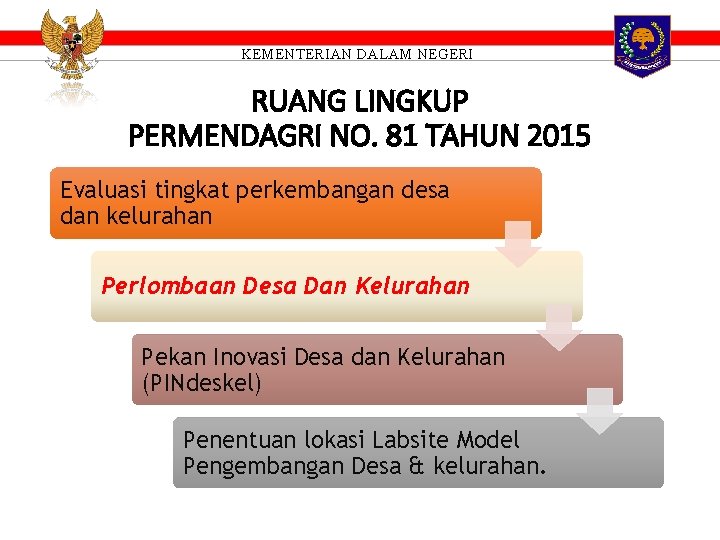 KEMENTERIAN DALAM NEGERI

RUANG LINGKUP
PERMENDAGRI NO. 81 TAHUN 2015

Evaluasi tingkat perkembangan desa dan kelurahan

Perlombaan Desa Dan Kelurahan

Pekan Inovasi Desa dan Kelurahan (PINdeskel)

Penentuan lokasi Labsite Model Pengembangan Desa & kelurahan.